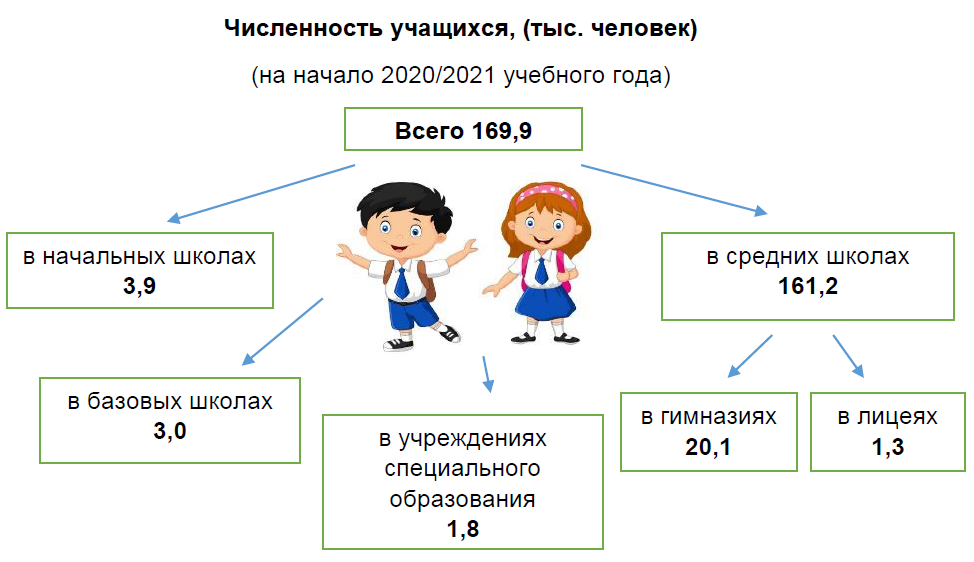 Численность учащихся, (тыс. человек)

(на начало 2020/2021 учебного года)

Всего 169,9

в начальных школах
3,9

в средних школах
161,2

в базовых школах
3,0

в учреждениях специального образования
1,8

в гимназиях
20,1

в лицеях
1,3